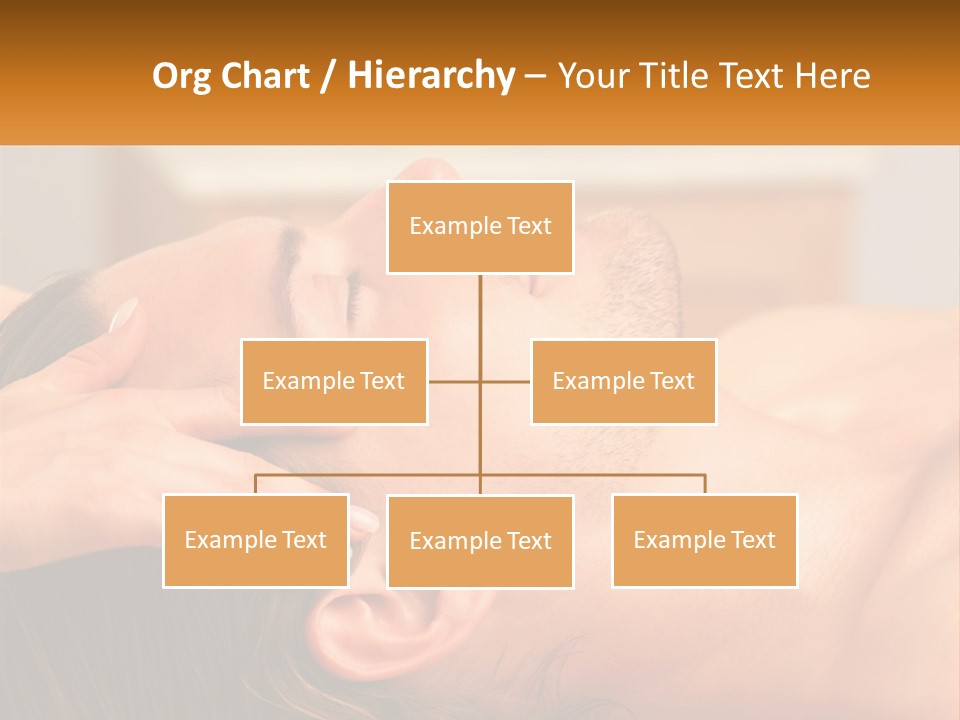 Org Chart / Hierarchy – Your Title Text Here

Example Text

Example Text

Example Text

Example Text

Example Text

Example Text